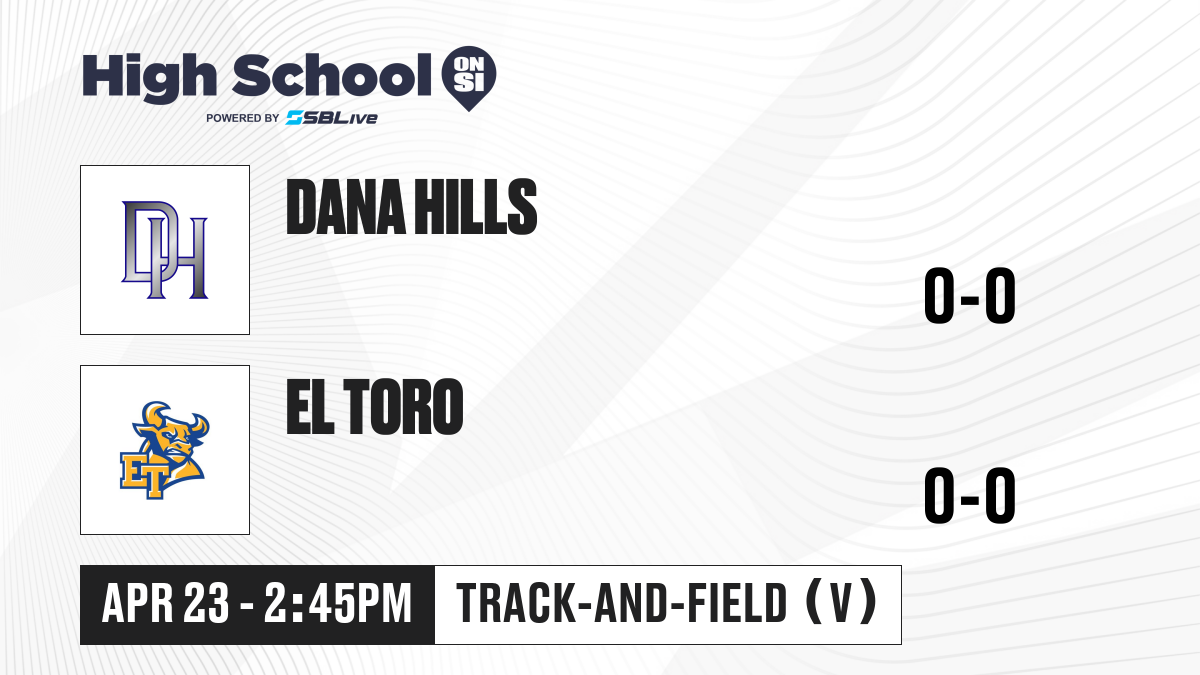 High School ON SI
POWERED BY SBLive

DH
DANA HILLS
0-0

ET
EL TORO
0-0

APR 23 - 2:45PM
TRACK-AND-FIELD (V)